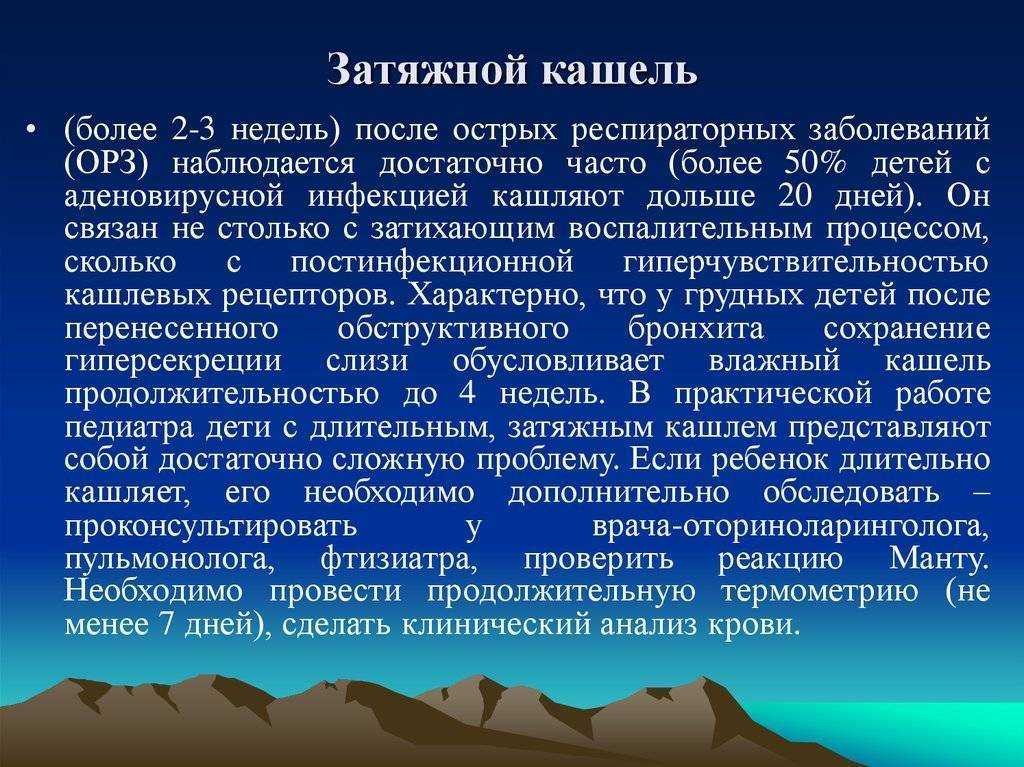 Затяжной кашель

• (более 2-3 недель) после острых респираторных заболеваний (ОРЗ) наблюдается достаточно часто (более 50% детей с аденовирусной инфекцией кашляют дольше 20 дней). Он связан не столько с затихающим воспалительным процессом, сколько с постинфекционной гиперчувствительностью кашлевых рецепторов. Характерно, что у грудных детей после перенесенного обструктивного бронхита сохранение гиперсекреции слизи обусловливает влажный кашель продолжительностью до 4 недель. В практической работе педиатра дети с длительным, затяжным кашлем представляют собой достаточно сложную проблему. Если ребенок длительно кашляет, его необходимо дополнительно обследовать – проконсультировать у врача-оториноларинголога, пульмонолога, фтизиатра, проверить реакцию Манту. Необходимо провести продолжительную термометрию (не менее 7 дней), сделать клинический анализ крови.